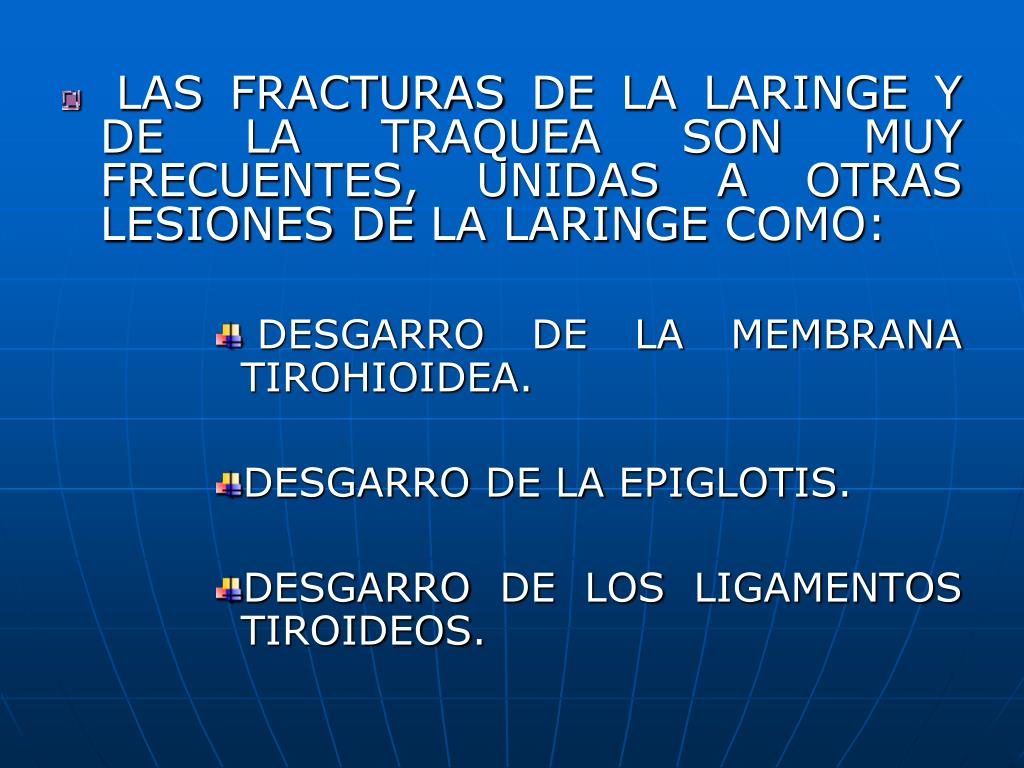 LAS FRACTURAS DE LA LARINGE Y DE LA TRAQUEA SON MUY FRECUENTES, UNIDAS A OTRAS LESIONES DE LA LARINGE COMO:

DESGARRO DE LA MEMBRANA TIROHIOIDEA.

DESGARRO DE LA EPIGLOTIS.

DESGARRO DE LOS LIGAMENTOS TIROIDEOS.